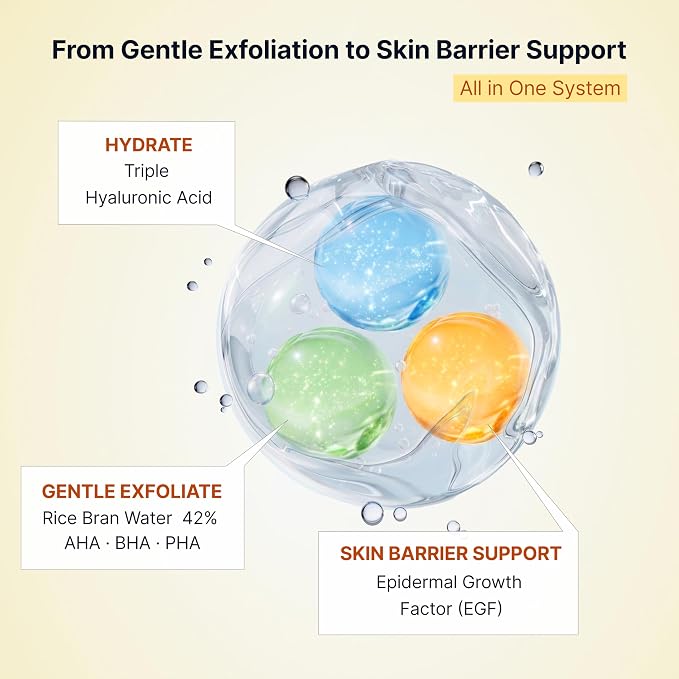 From Gentle Exfoliation to Skin Barrier Support

All in One System

HYDRATE
Triple
Hyaluronic Acid

GENTLE EXFOLIATE
Rice Bran Water 42%
AHA · BHA · PHA

SKIN BARRIER SUPPORT
Epidermal Growth
Factor (EGF)